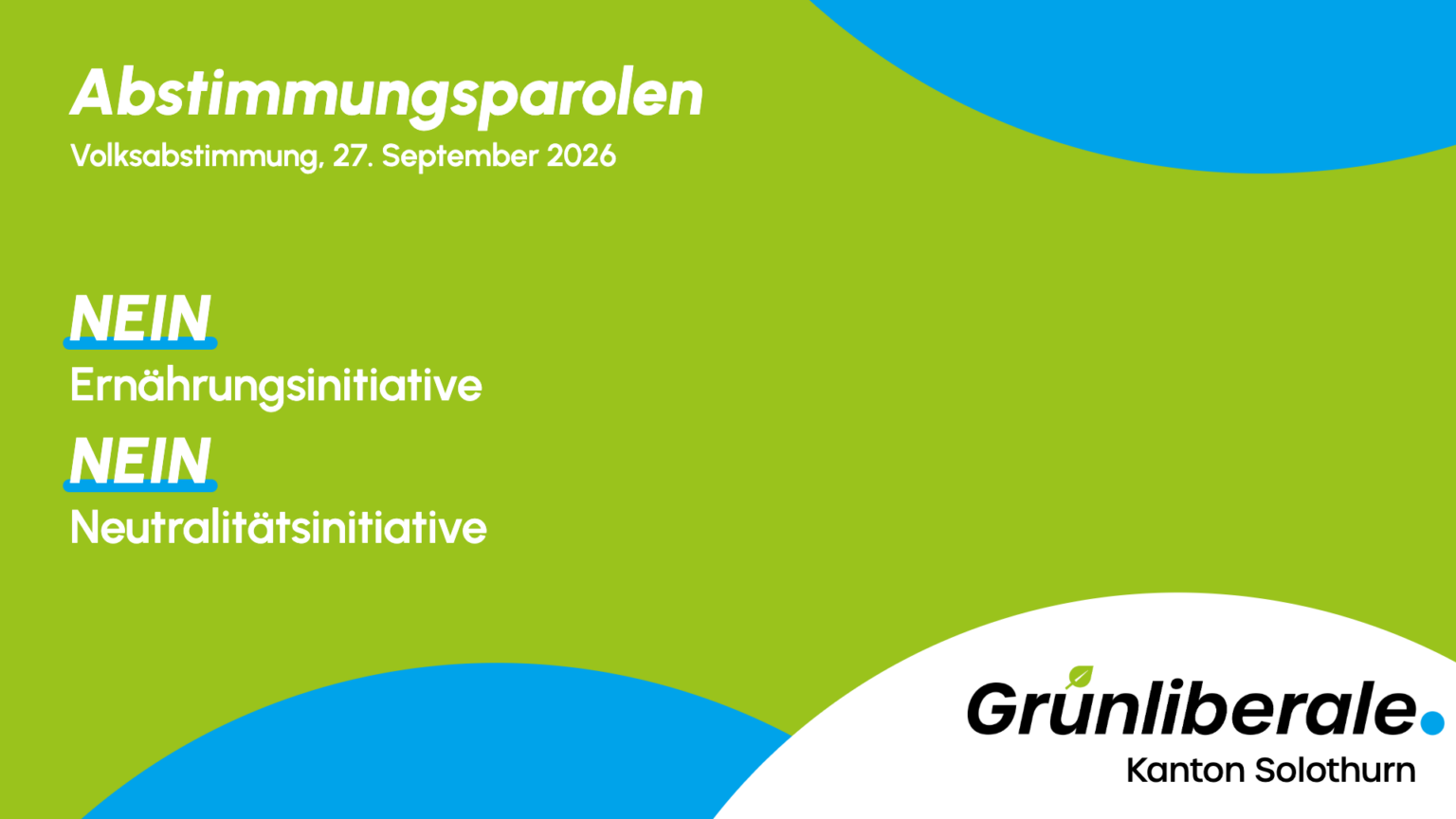 Abstimmungsparolen
Volksabstimmung, 27. September 2026

NEIN
Ernährungsinitiative

NEIN
Neutralitätsinitiative

Grünliberale.
Kanton Solothurn